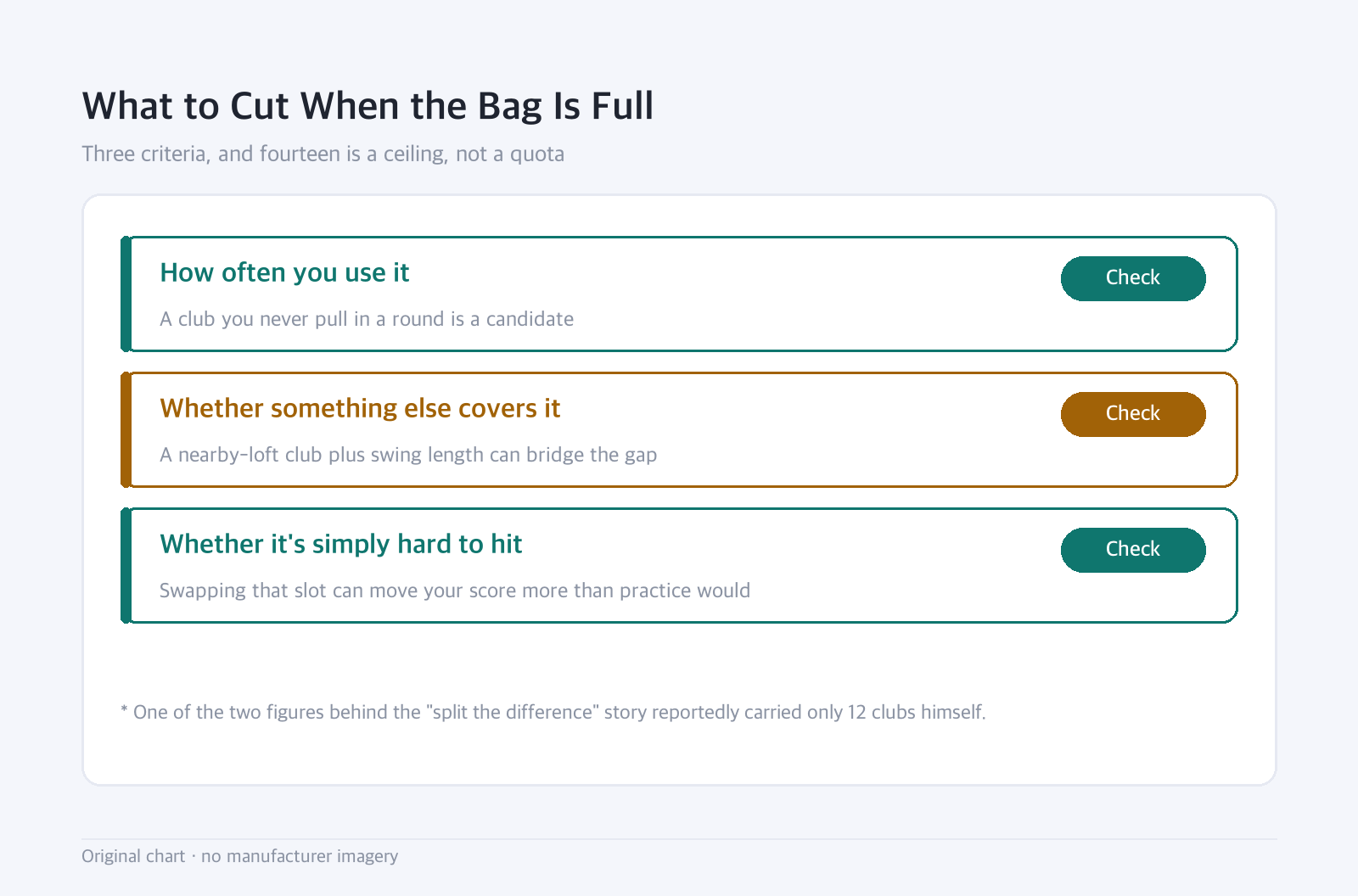 What to Cut When the Bag Is Full

Three criteria, and fourteen is a ceiling, not a quota

How often you use it

Check

A club you never pull in a round is a candidate

Whether something else covers it

Check

A nearby-loft club plus swing length can bridge the gap

Whether it's simply hard to hit

Check

Swapping that slot can move your score more than practice would

* One of the two figures behind the "split the difference" story reportedly carried only 12 clubs himself.

Original chart · no manufacturer imagery